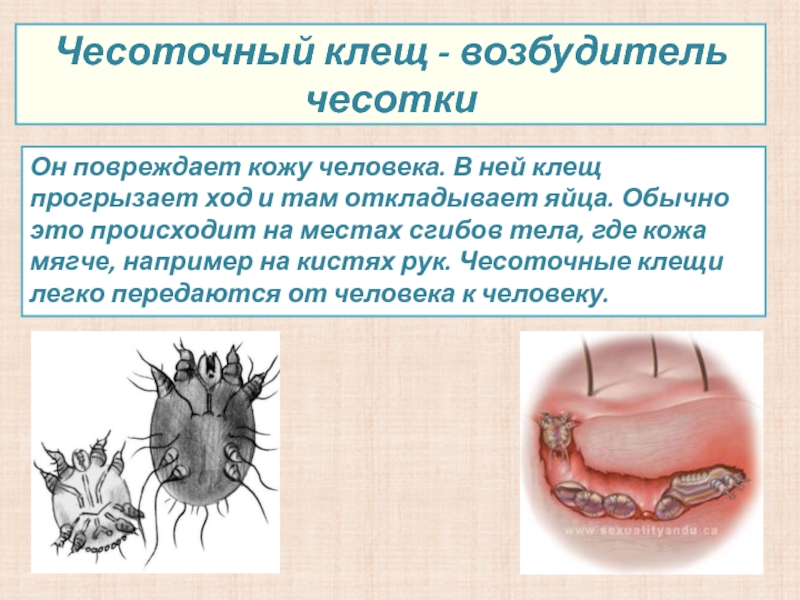 Чесоточный клещ - возбудитель чесотки

Он повреждает кожу человека. В ней клещ прогрызает ход и там откладывает яйца. Обычно это происходит на местах сгибов тела, где кожа мягче, например на кистях рук. Чесоточные клещи легко передаются от человека к человеку.

www.sexualityandu.ca